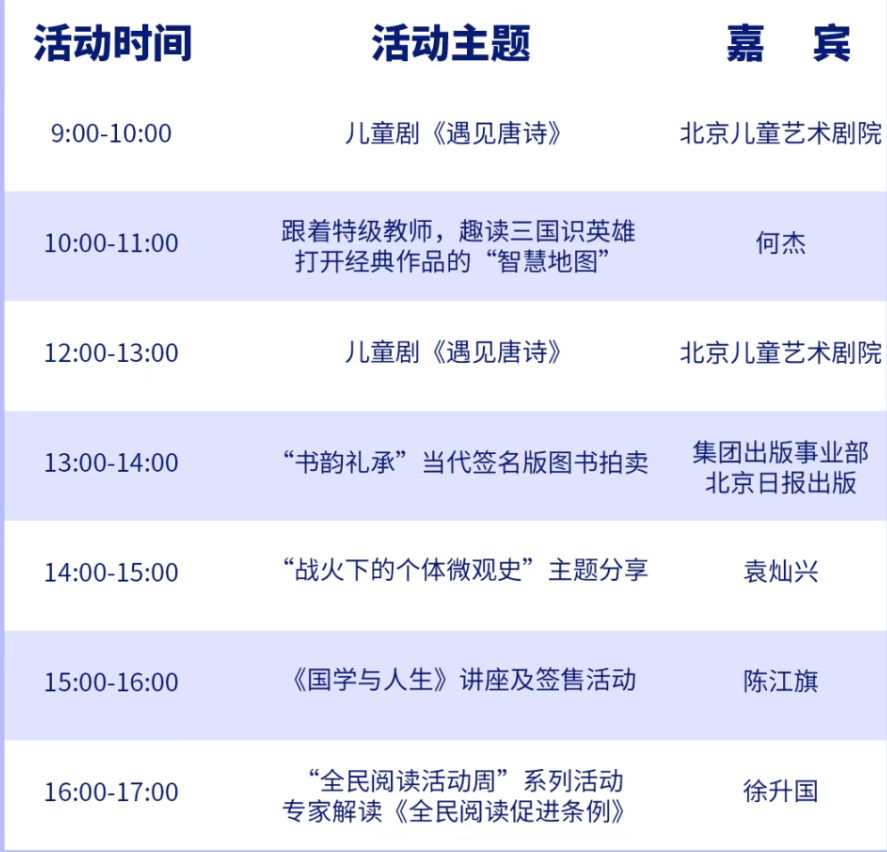 | 活动时间 | 活动主题 | 嘉　宾 |
|---|---|---|
| 9:00-10:00 | 儿童剧《遇见唐诗》 | 北京儿童艺术剧院 |
| 10:00-11:00 | 跟着特级教师，趣读三国识英雄 打开经典作品的“智慧地图” | 何杰 |
| 12:00-13:00 | 儿童剧《遇见唐诗》 | 北京儿童艺术剧院 |
| 13:00-14:00 | “书韵礼承”当代签名版图书拍卖 | 集团出版事业部 北京日报出版 |
| 14:00-15:00 | “战火下的个体微观史”主题分享 | 袁灿兴 |
| 15:00-16:00 | 《国学与人生》讲座及签售活动 | 陈江旗 |
| 16:00-17:00 | “全民阅读活动周”系列活动 专家解读《全民阅读促进条例》 | 徐升国 |